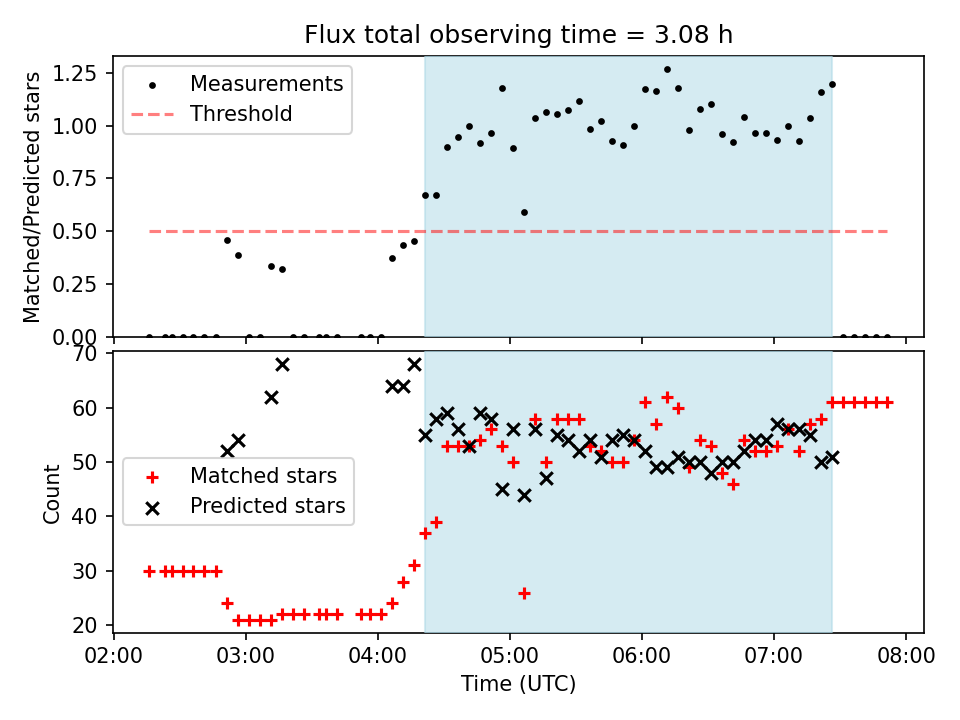 Flux total observing time = 3.08 h

Matched/Predicted stars

1.25
1.00
0.75
0.50
0.25
0.00

Measurements
Threshold

Count

70
60
50
40
30
20

Matched stars
Predicted stars

02:00 03:00 04:00 05:00 06:00 07:00 08:00

Time (UTC)